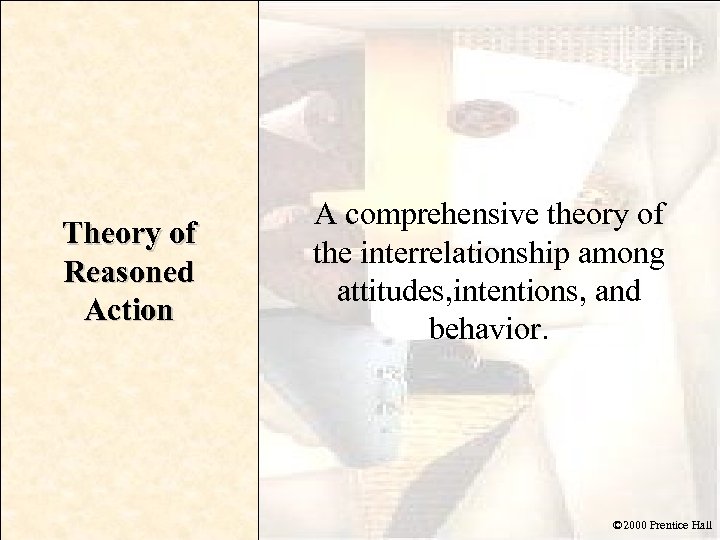 Theory of Reasoned Action

A comprehensive theory of the interrelationship among attitudes,intentions, and behavior.

©2000 Prentice Hall